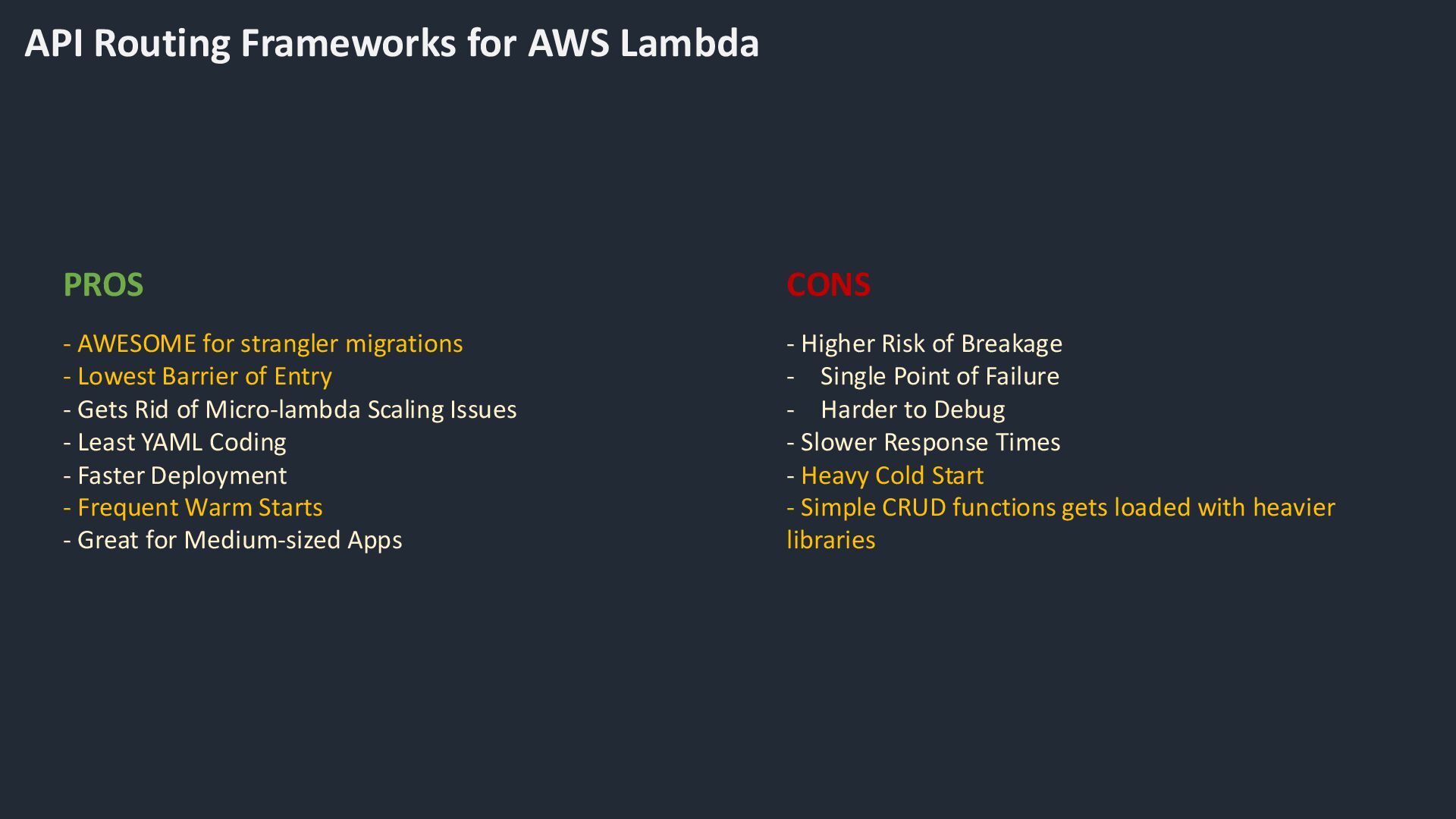 API Routing Frameworks for AWS Lambda

PROS

- AWESOME for strangler migrations
- Lowest Barrier of Entry
- Gets Rid of Micro-lambda Scaling Issues
- Least YAML Coding
- Faster Deployment
- Frequent Warm Starts
- Great for Medium-sized Apps

CONS

- Higher Risk of Breakage
- Single Point of Failure
- Harder to Debug
- Slower Response Times
- Heavy Cold Start
- Simple CRUD functions gets loaded with heavier libraries